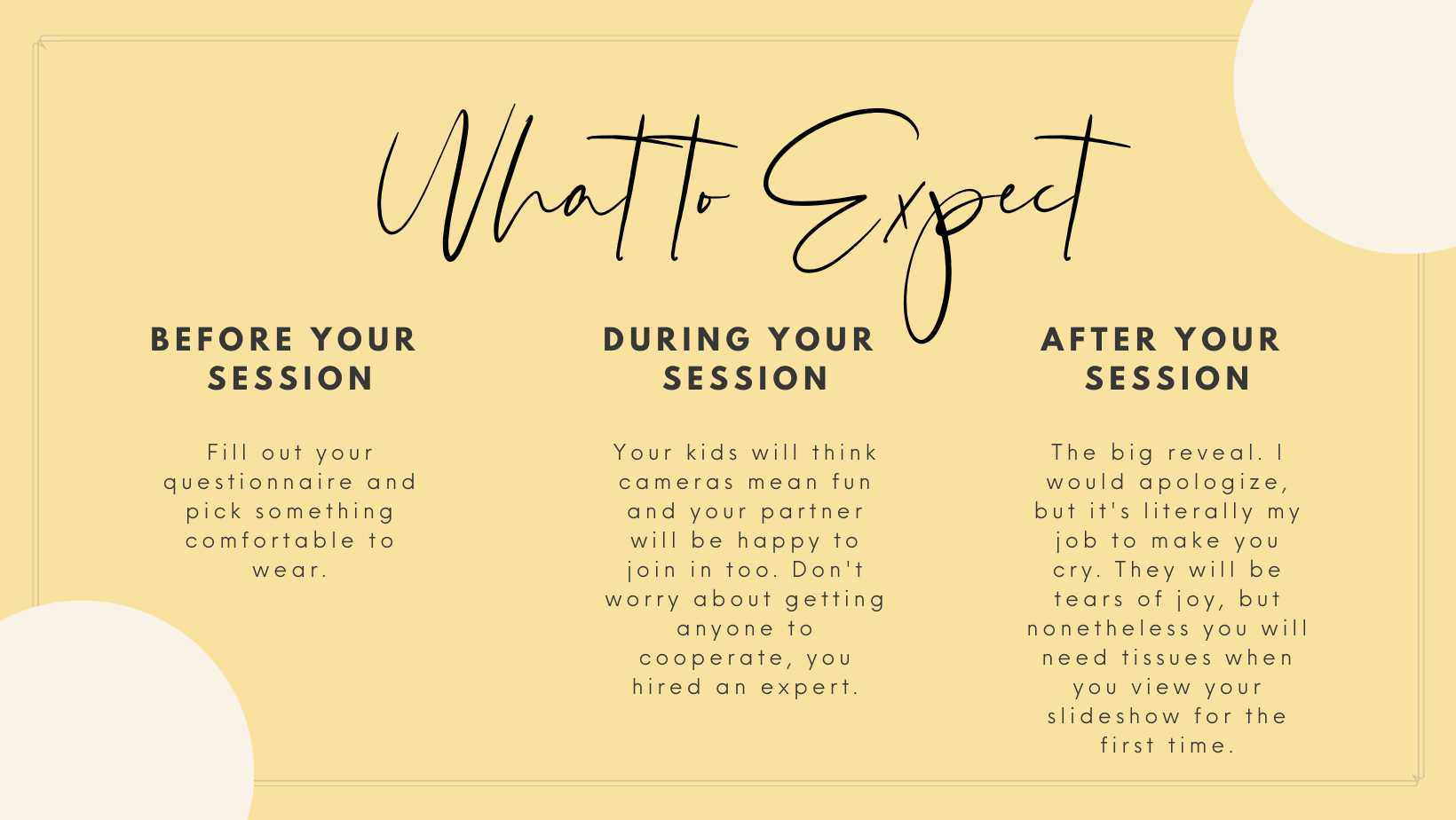 What to Expect

BEFORE YOUR SESSION

Fill out your questionnaire and pick something comfortable to wear.

DURING YOUR SESSION

Your kids will think cameras mean fun and your partner will be happy to join in too. Don't worry about getting anyone to cooperate, you hired an expert.

AFTER YOUR SESSION

The big reveal. I would apologize, but it's literally my job to make you cry. They will be tears of joy, but nonetheless you will need tissues when you view your slideshow for the first time.